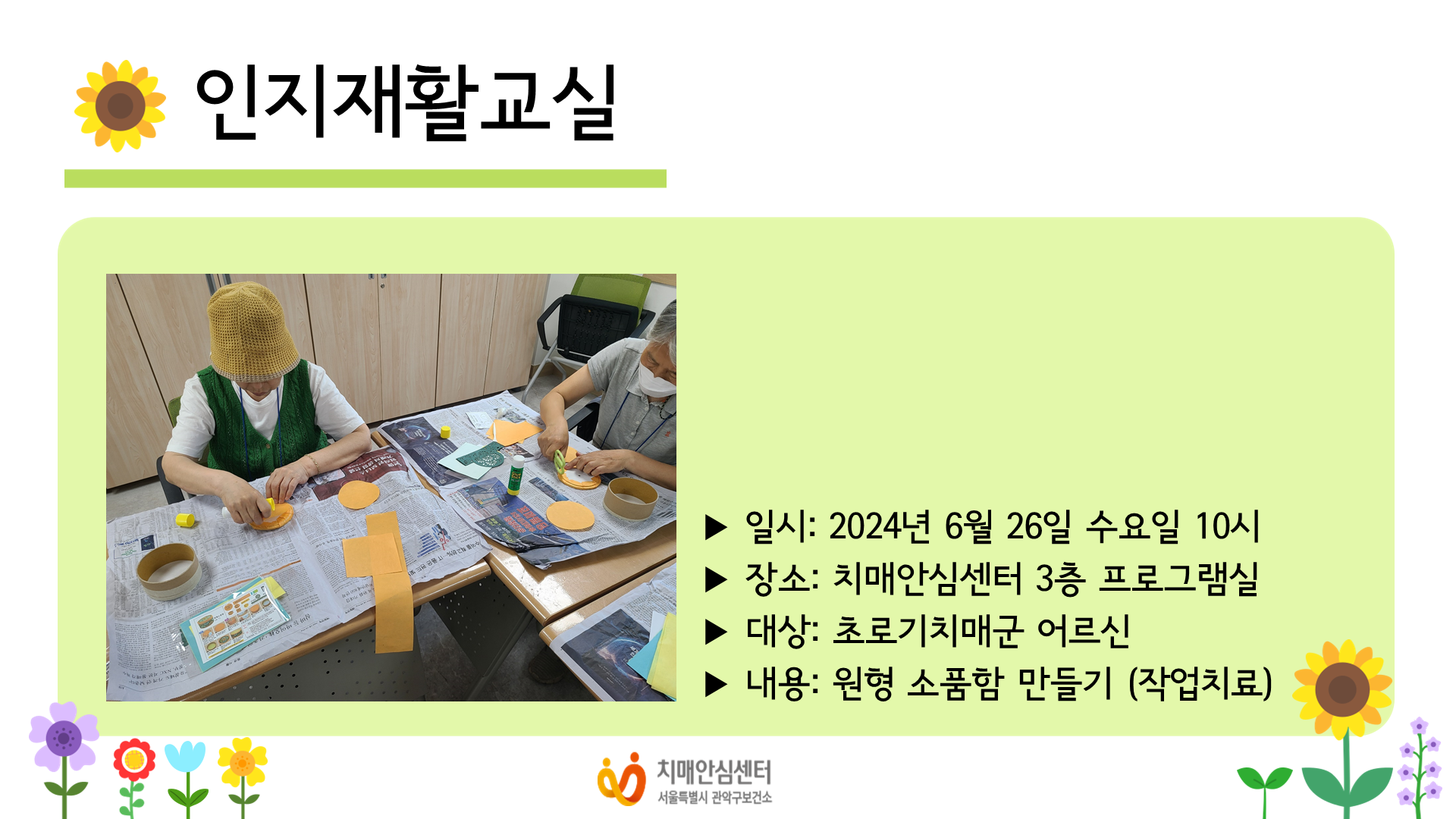 인지재활교실

▶ 일시: 2024년 6월 26일 수요일 10시
▶ 장소: 치매안심센터 3층 프로그램실
▶ 대상: 초로기치매군 어르신
▶ 내용: 원형 소품함 만들기 (작업치료)

치매안심센터
서울특별시 관악구보건소